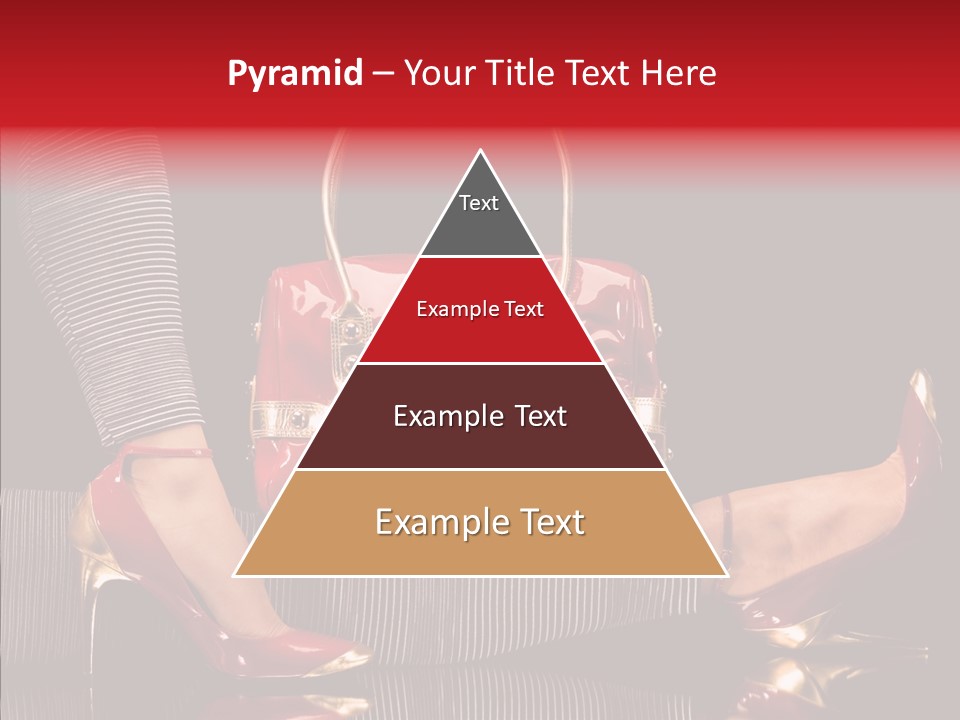 Pyramid – Your Title Text Here

Text

Example Text

Example Text

Example Text